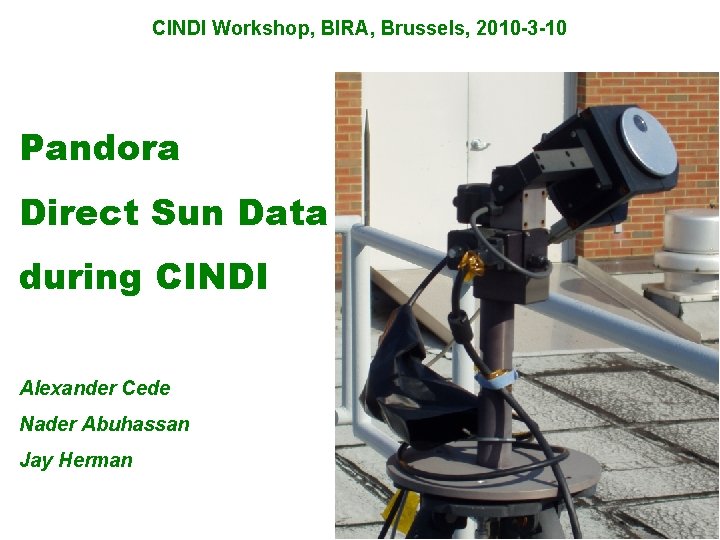 CINDI Workshop, BIRA, Brussels, 2010-3-10

Pandora
Direct Sun Data
during CINDI

Alexander Cede
Nader Abuhassan
Jay Herman